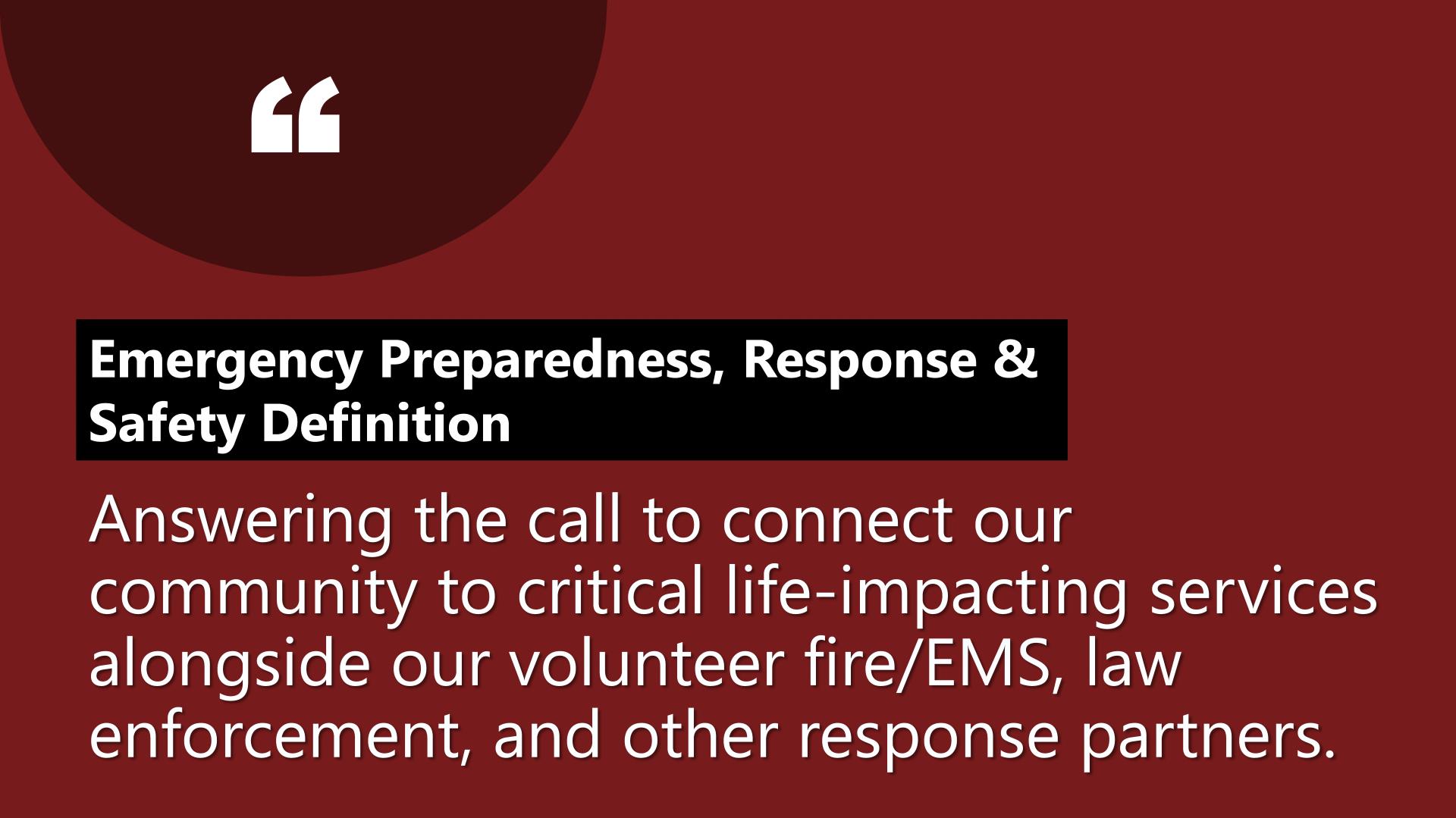 “

Emergency Preparedness, Response & Safety Definition

Answering the call to connect our community to critical life-impacting services alongside our volunteer fire/EMS, law enforcement, and other response partners.